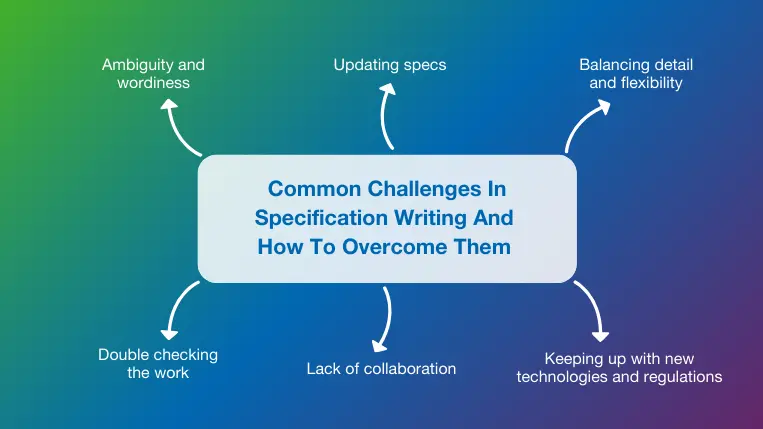 Ambiguity and wordiness

Updating specs

Balancing detail and flexibility

Common Challenges In Specification Writing And How To Overcome Them

Double checking the work

Lack of collaboration

Keeping up with new technologies and regulations